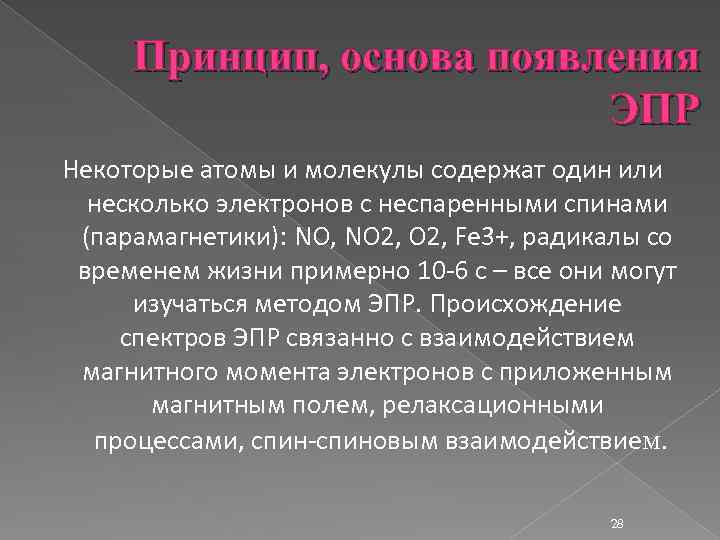 Принцип, основа появления ЭПР

Некоторые атомы и молекулы содержат один или несколько электронов с неспаренными спинами (парамагнетики): NO, NO2, O2, Fe3+, радикалы со временем жизни примерно 10-6 с – все они могут изучаться методом ЭПР. Происхождение спектров ЭПР связанно с взаимодействием магнитного момента электронов с приложенным магнитным полем, релаксационными процессами, спин-спиновым взаимодействием.

28